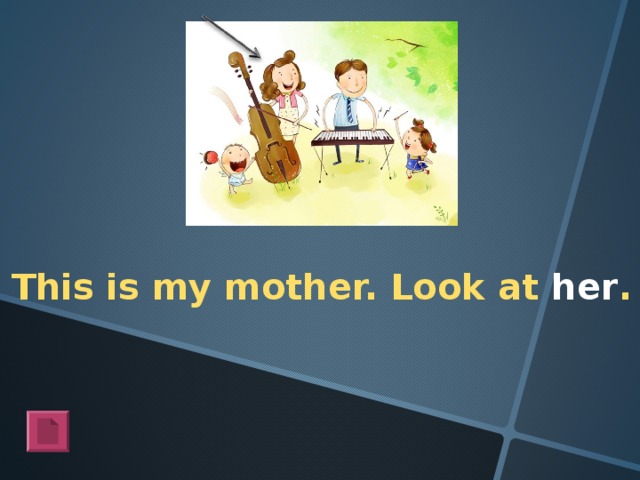 This is my mother. Look at her.